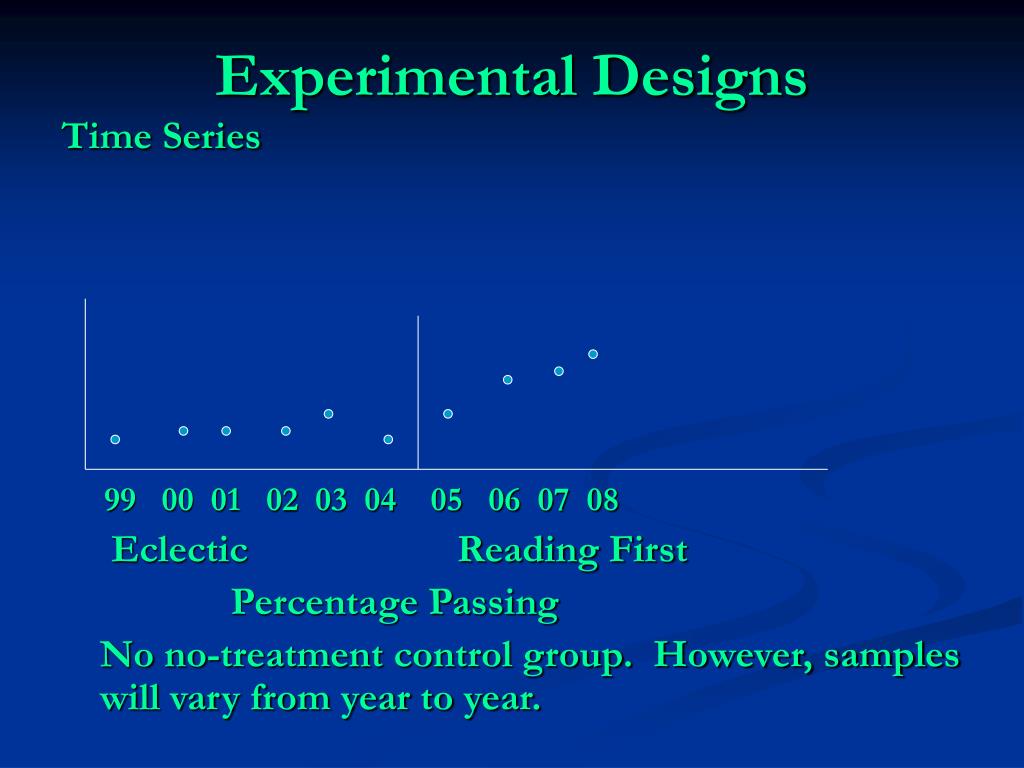 Experimental Designs

Time Series

99 00 01 02 03 04 05 06 07 08

Eclectic Reading First

Percentage Passing

No no-treatment control group. However, samples will vary from year to year.